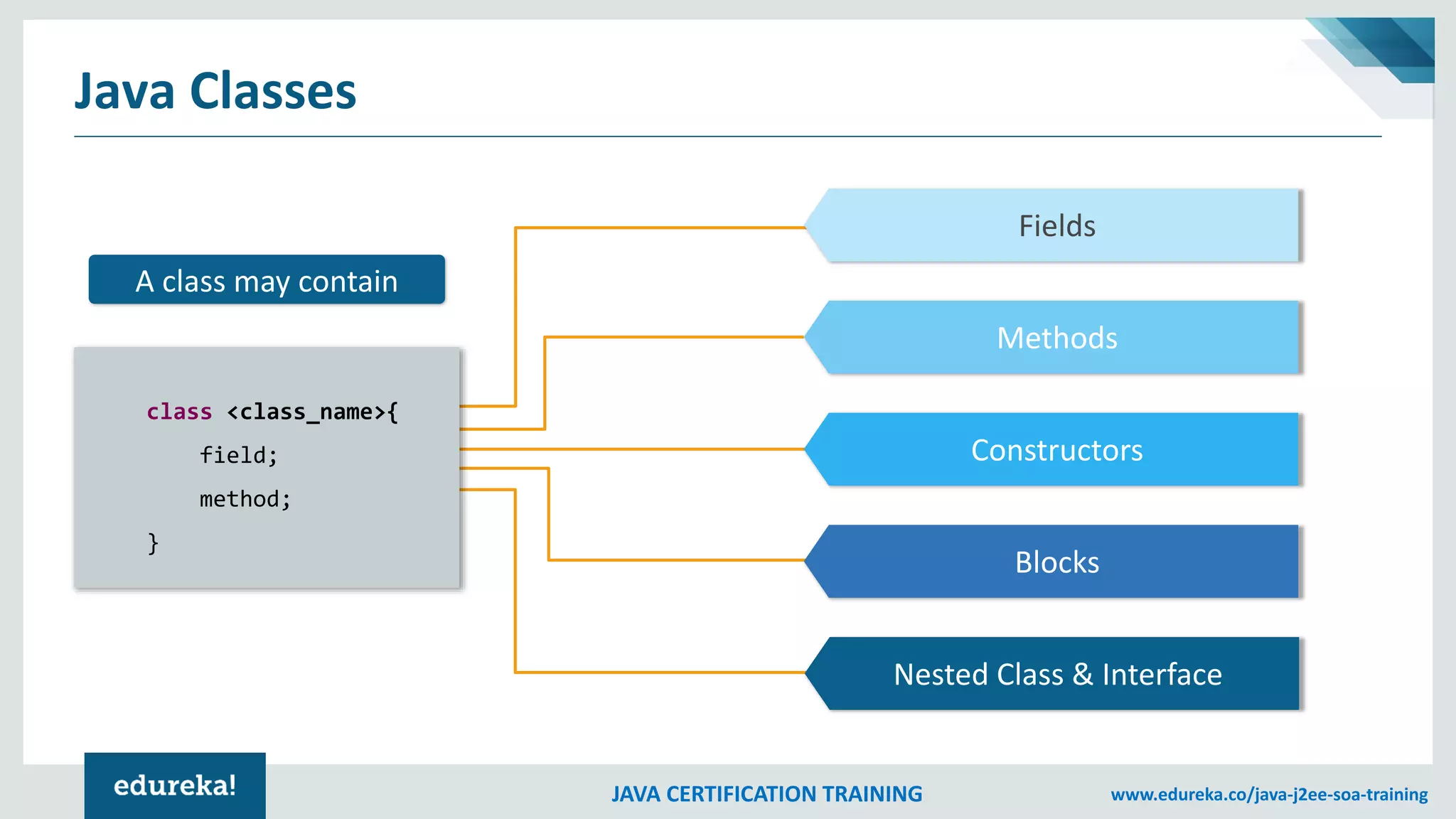 Java Classes

A class may contain

class <class_name>{
field;
method;
}

Fields

Methods

Constructors

Blocks

Nested Class & Interface

edureka!

JAVA CERTIFICATION TRAINING

www.edureka.co/java-j2ee-soa-training